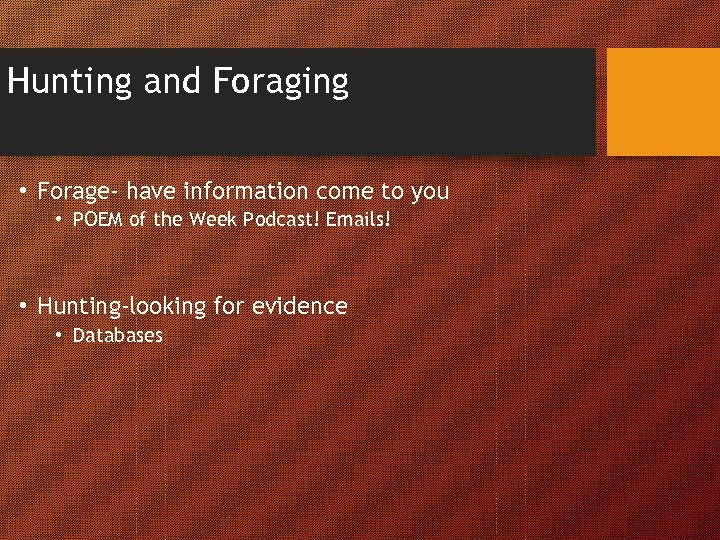 Hunting and Foraging

• Forage- have information come to you
  • POEM of the Week Podcast! Emails!

• Hunting-looking for evidence
  • Databases